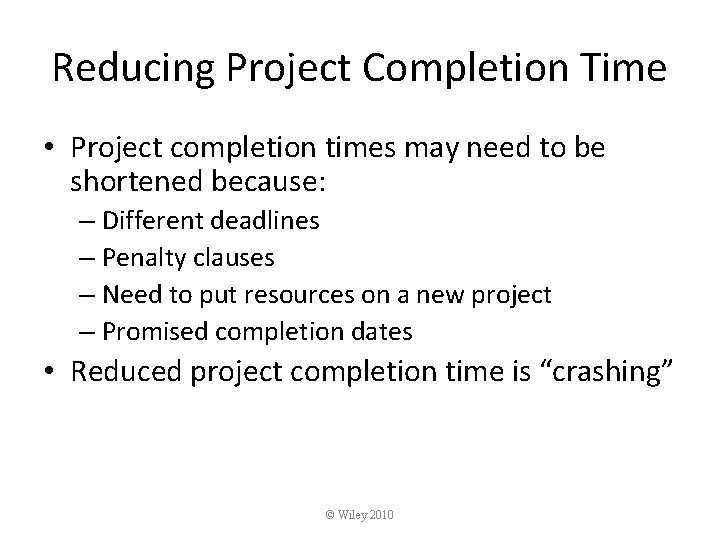 Reducing Project Completion Time

• Project completion times may need to be shortened because:
– Different deadlines
– Penalty clauses
– Need to put resources on a new project
– Promised completion dates
• Reduced project completion time is “crashing”

© Wiley 2010